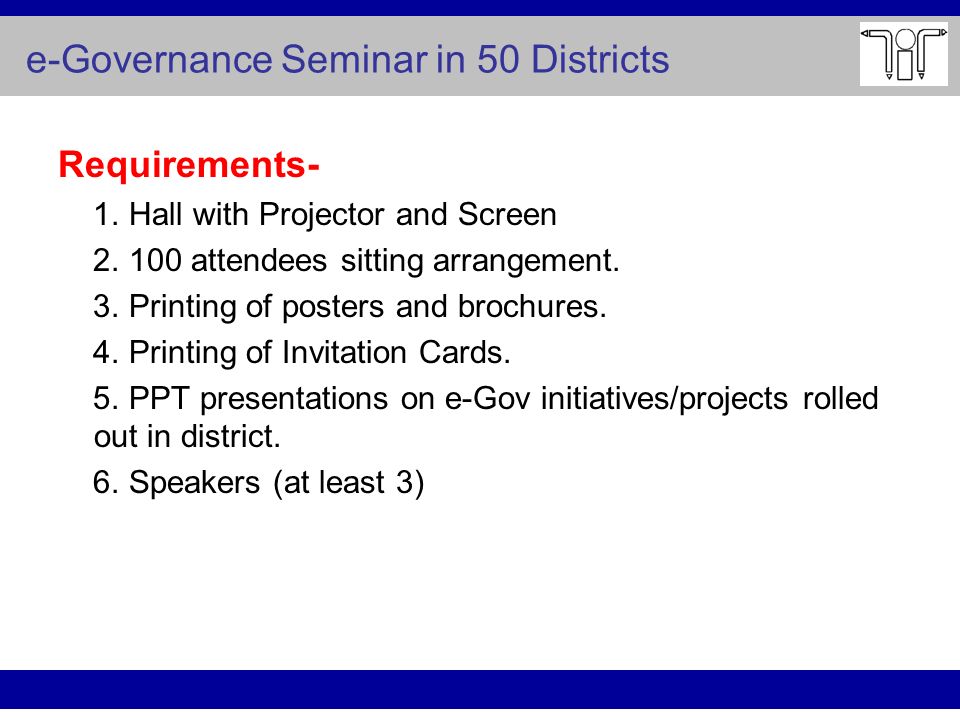 e-Governance Seminar in 50 Districts

Requirements-

1. Hall with Projector and Screen

2. 100 attendees sitting arrangement.

3. Printing of posters and brochures.

4. Printing of Invitation Cards.

5. PPT presentations on e-Gov initiatives/projects rolled out in district.

6. Speakers (at least 3)